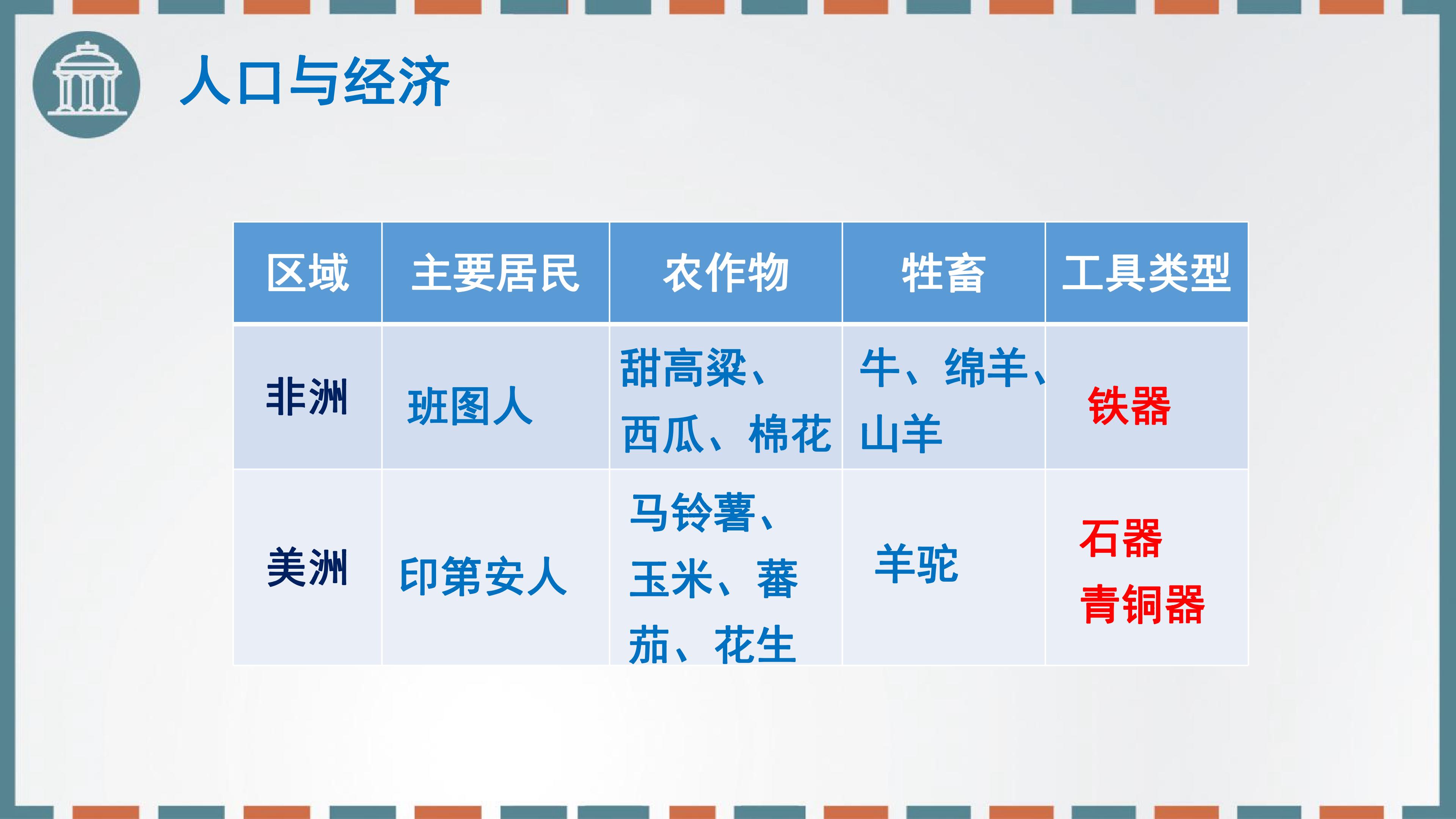 人口与经济

| 区域 | 主要居民 | 农作物 | 牲畜 | 工具类型 |
|---|---|---|---|---|
| 非洲 | 班图人 | 甜高粱、西瓜、棉花 | 牛、绵羊、山羊 | 铁器 |
| 美洲 | 印第安人 | 马铃薯、玉米、蕃茄、花生 | 羊驼 | 石器 青铜器 |